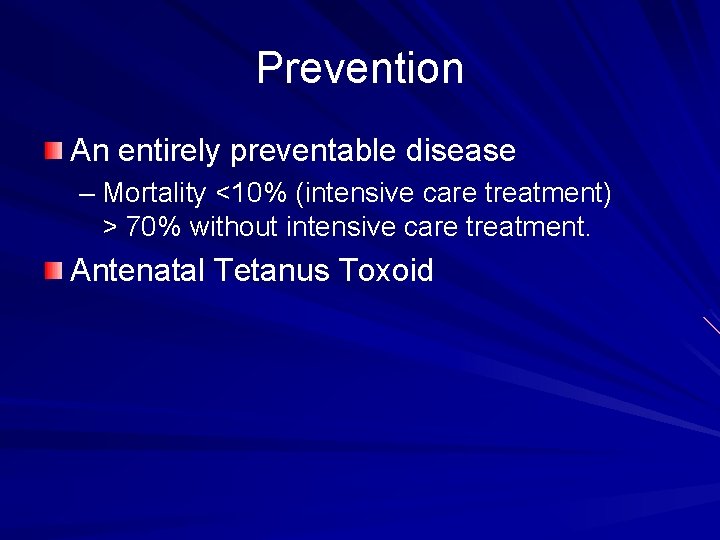 Prevention

An entirely preventable disease

– Mortality <10% (intensive care treatment) > 70% without intensive care treatment.

Antenatal Tetanus Toxoid